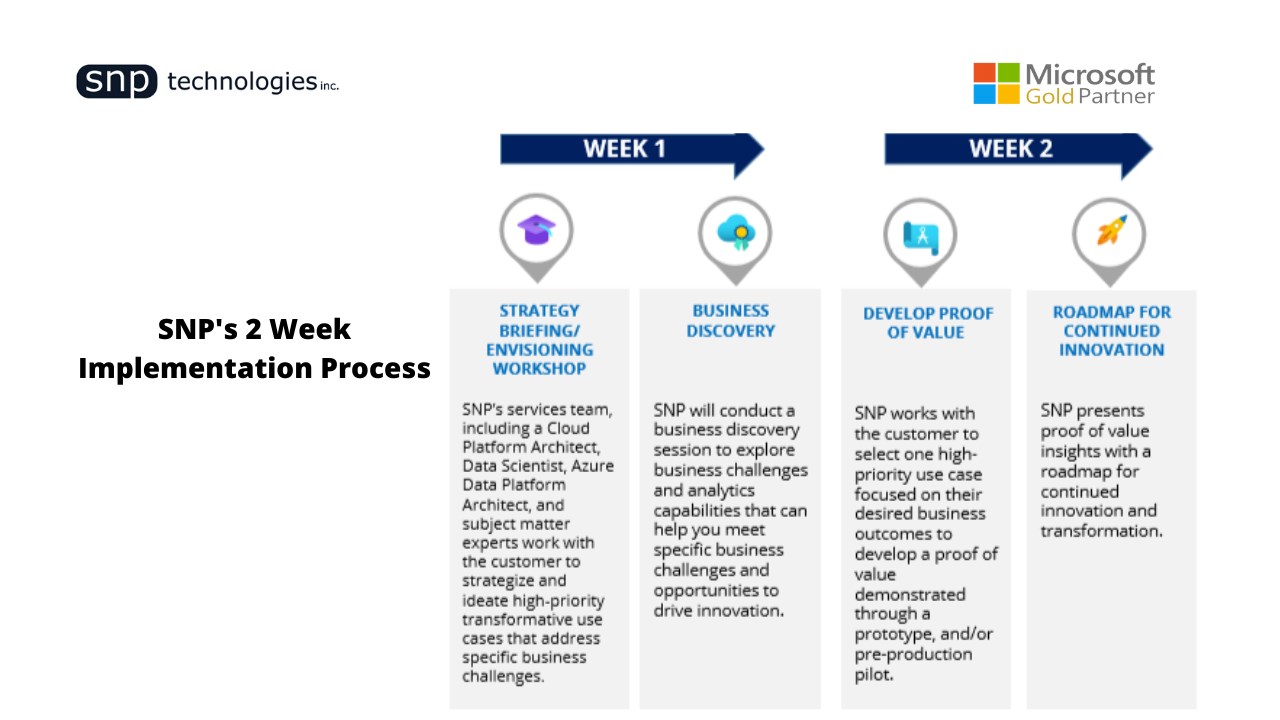 snp technologies inc.

Microsoft Gold Partner

SNP's 2 Week Implementation Process

WEEK 1

WEEK 2

STRATEGY BRIEFING/ ENVISIONING WORKSHOP

SNP's services team, including a Cloud Platform Architect, Data Scientist, Azure Data Platform Architect, and subject matter experts work with the customer to strategize and ideate high-priority transformative use cases that address specific business challenges.

BUSINESS DISCOVERY

SNP will conduct a business discovery session to explore business challenges and analytics capabilities that can help you meet specific business challenges and opportunities to drive innovation.

DEVELOP PROOF OF VALUE

SNP works with the customer to select one high-priority use case focused on their desired business outcomes to develop a proof of value demonstrated through a prototype, and/or pre-production pilot.

ROADMAP FOR CONTINUED INNOVATION

SNP presents proof of value insights with a roadmap for continued innovation and transformation.